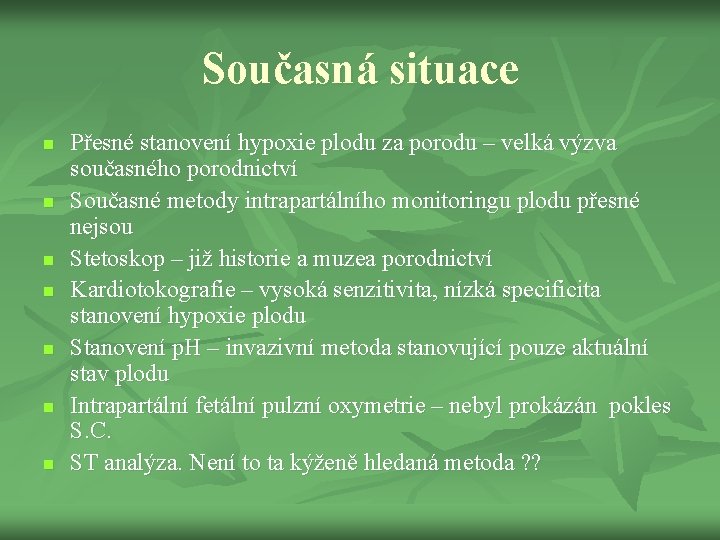 Současná situace

- Přesné stanovení hypoxie plodu za porodu – velká výzva současného porodnictví
- Současné metody intrapartálního monitoringu plodu přesné nejsou
- Stetoskop – již historie a muzea porodnictví
- Kardiotokografie – vysoká senzitivita, nízká specificita stanovení hypoxie plodu
- Stanovení pH – invazivní metoda stanovující pouze aktuální stav plodu
- Intrapartální fetální pulzní oxymetrie – nebyl prokázán pokles S.C.
- ST analýza. Není to ta kýženě hledaná metoda ??